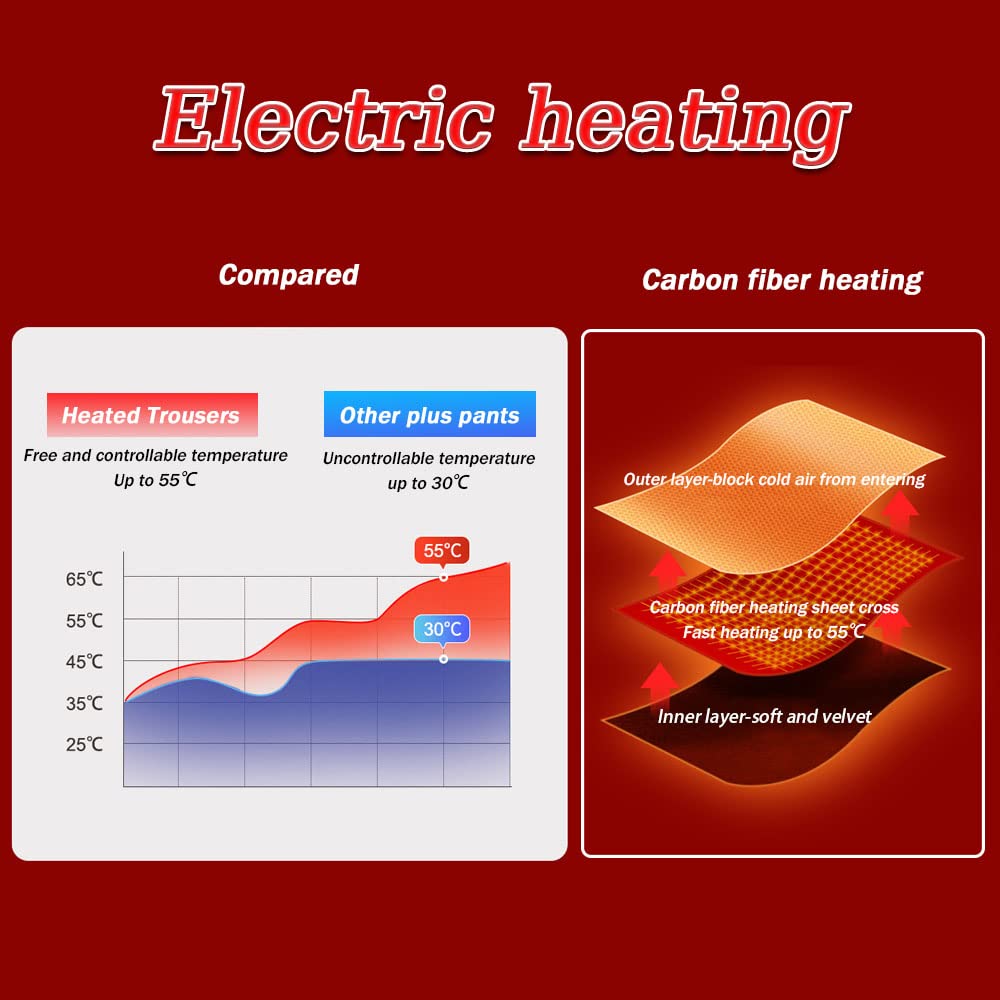 Electric heating

Compared

Heated Trousers

Free and controllable temperature
Up to 55℃

Other plus pants

Uncontrollable temperature
up to 30℃

55℃

30℃

65℃
55℃
45℃
35℃
25℃

Carbon fiber heating

Outer layer-block cold air from entering

Carbon fiber heating sheet cross
Fast heating up to 55℃

Inner layer-soft and velvet